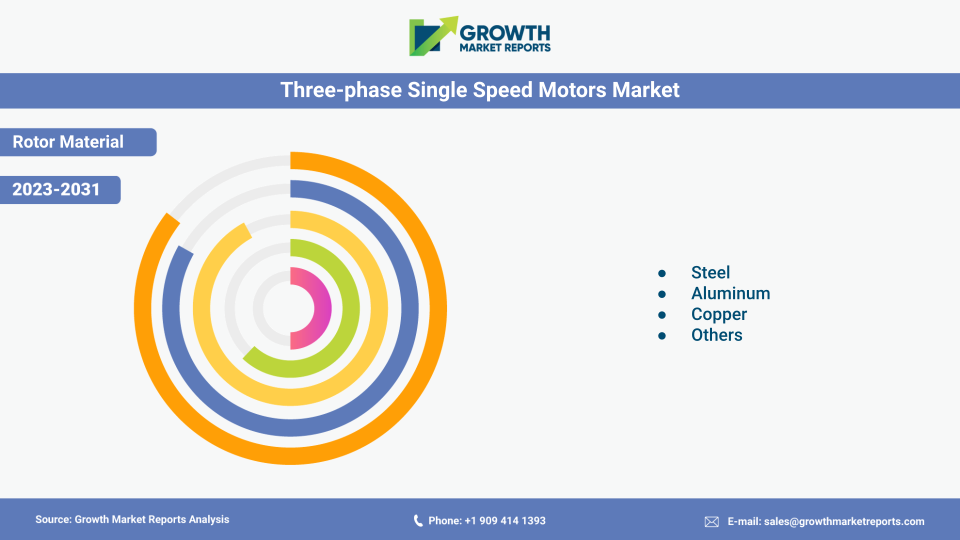 GROWTH
MARKET REPORTS

Three-phase Single Speed Motors Market

Rotor Material

2023-2031

- Steel
- Aluminum
- Copper
- Others

Source: Growth Market Reports Analysis

Phone: +1 909 414 1393

E-mail: sales@growthmarketreports.com